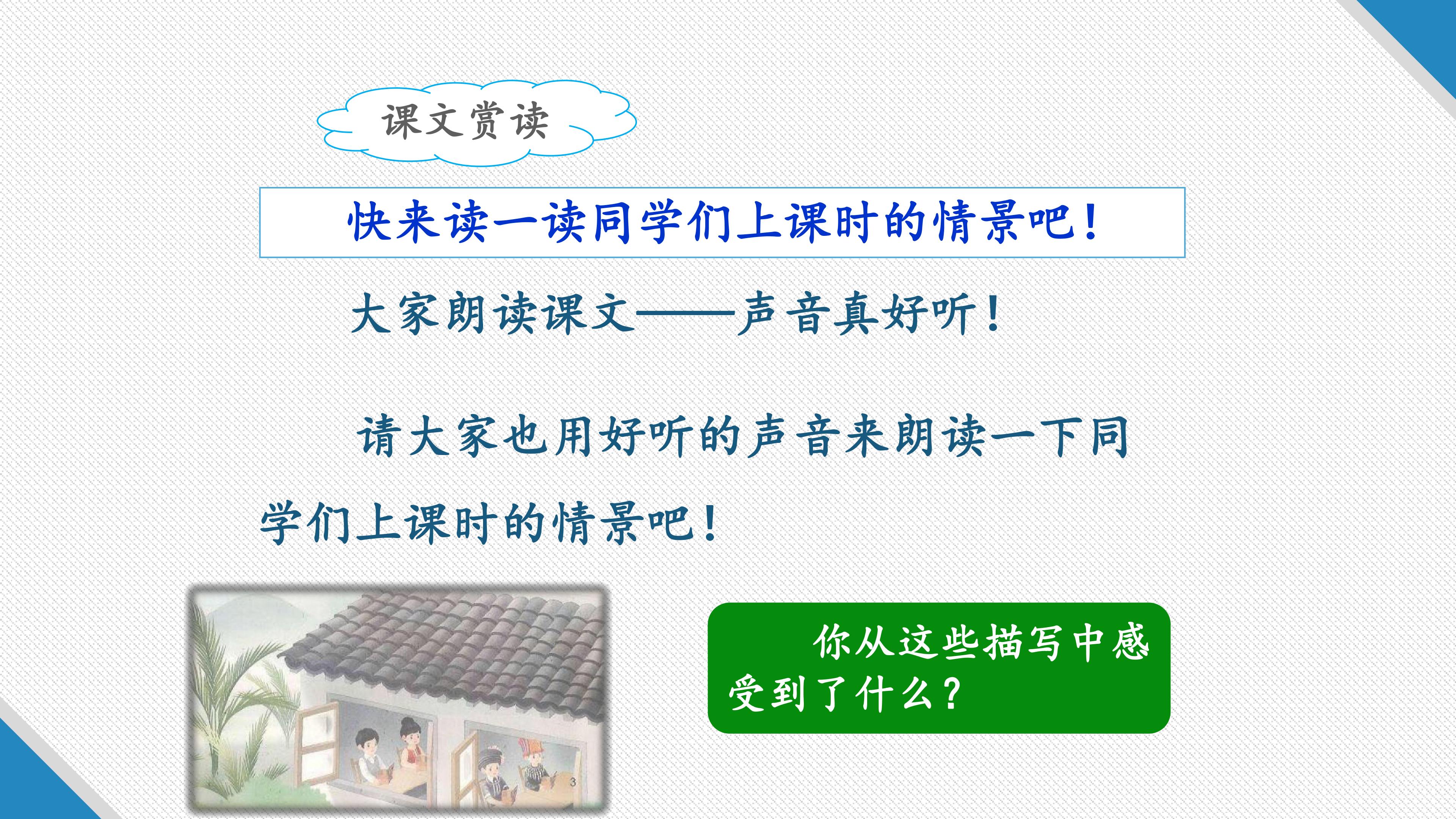 课文赏读

快来读一读同学们上课时的情景吧！

大家朗读课文——声音真好听！

请大家也用好听的声音来朗读一下同学们上课时的情景吧！

3

你从这些描写中感受到了什么？